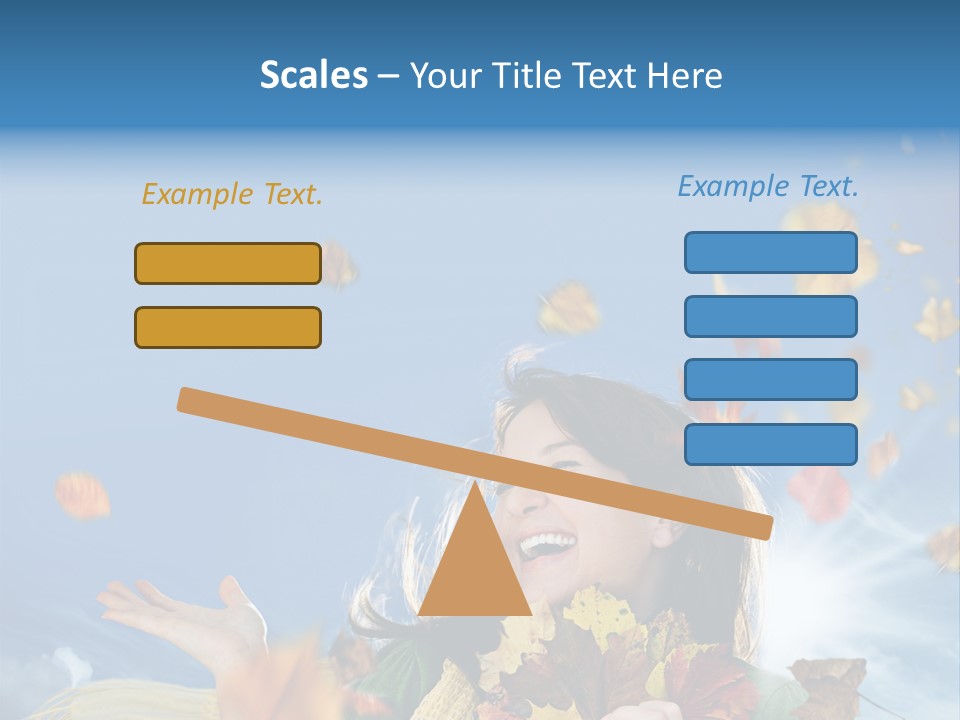 Scales – Your Title Text Here

Example Text.

Example Text.